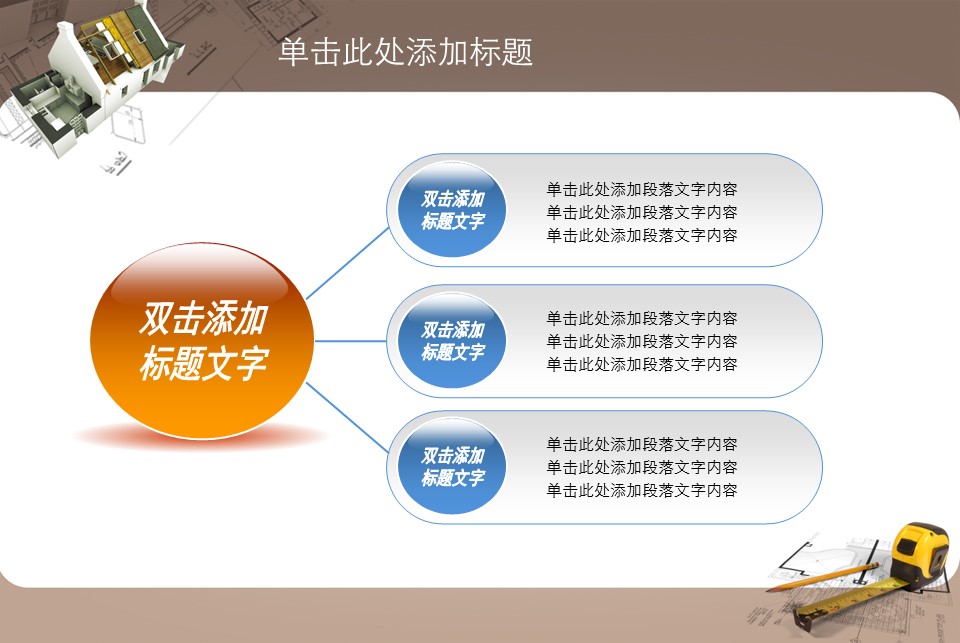 单击此处添加标题

双击添加标题文字

双击添加标题文字

单击此处添加段落文字内容
单击此处添加段落文字内容
单击此处添加段落文字内容

双击添加标题文字

单击此处添加段落文字内容
单击此处添加段落文字内容
单击此处添加段落文字内容

双击添加标题文字

单击此处添加段落文字内容
单击此处添加段落文字内容
单击此处添加段落文字内容